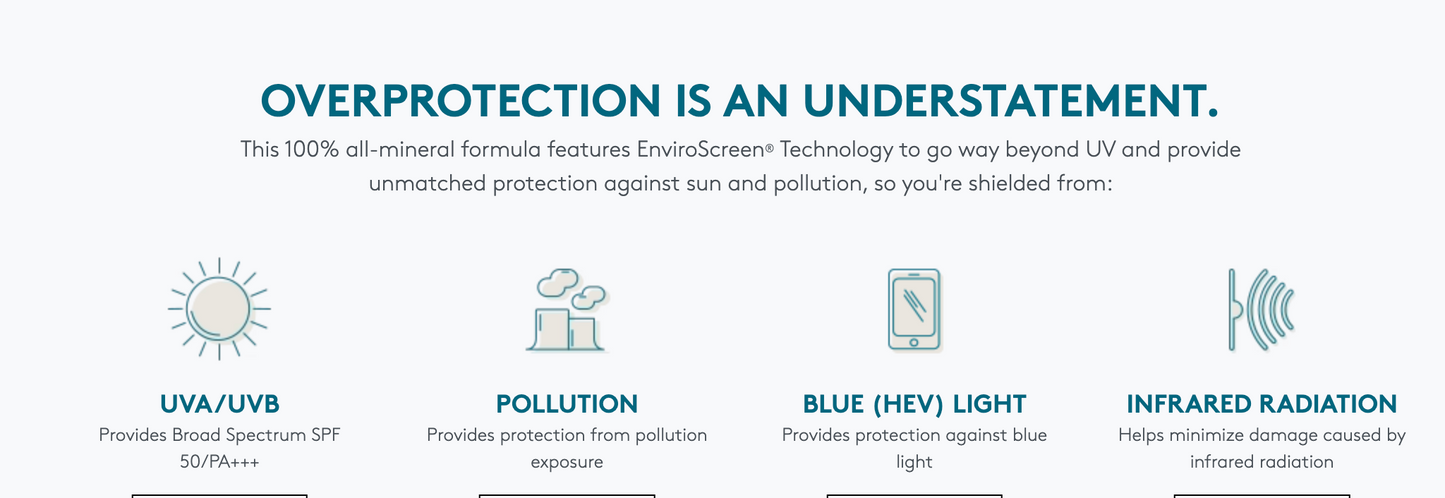 OVERPROTECTION IS AN UNDERSTATEMENT.

This 100% all-mineral formula features EnviroScreen® Technology to go way beyond UV and provide unmatched protection against sun and pollution, so you're shielded from:

UVA/UVB
Provides Broad Spectrum SPF 50/PA+++

POLLUTION
Provides protection from pollution exposure

BLUE (HEV) LIGHT
Provides protection against blue light

INFRARED RADIATION
Helps minimize damage caused by infrared radiation